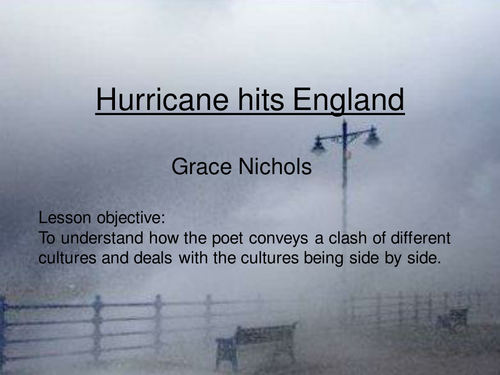 Hurricane hits England

Grace Nichols

Lesson objective:
To understand how the poet conveys a clash of different cultures and deals with the cultures being side by side.